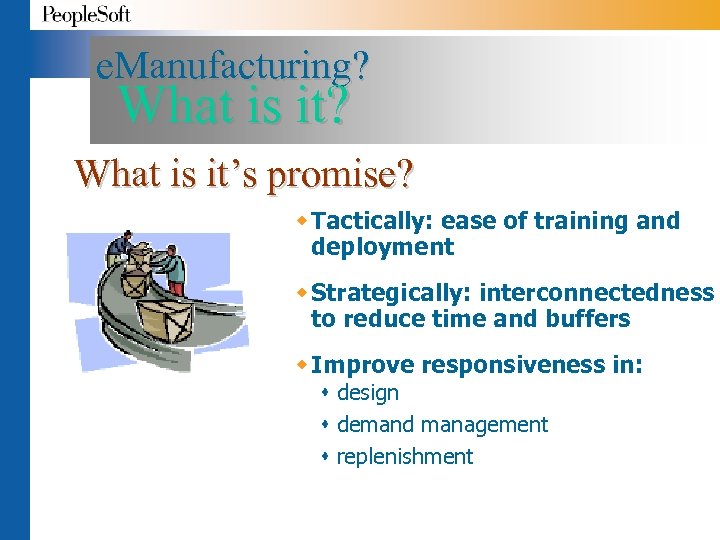 PeopleSoft

eManufacturing?
What is it?

What is it's promise?

- Tactically: ease of training and deployment
- Strategically: interconnectedness to reduce time and buffers
- Improve responsiveness in:
  - design
  - demand management
  - replenishment